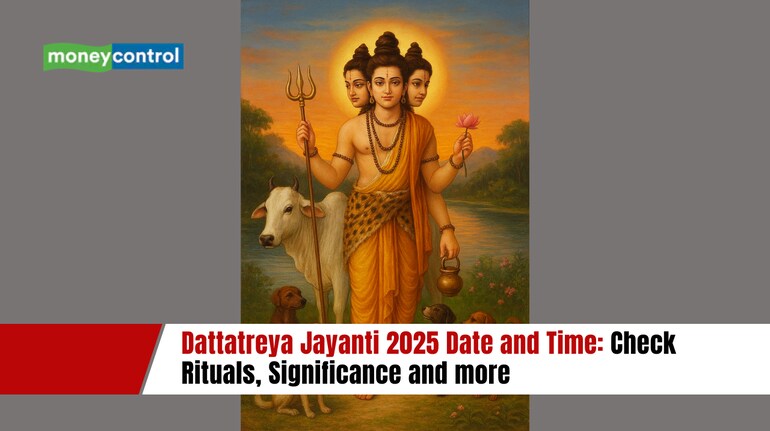 moneycontrol

Dattatreya Jayanti 2025 Date and Time: Check Rituals, Significance and more